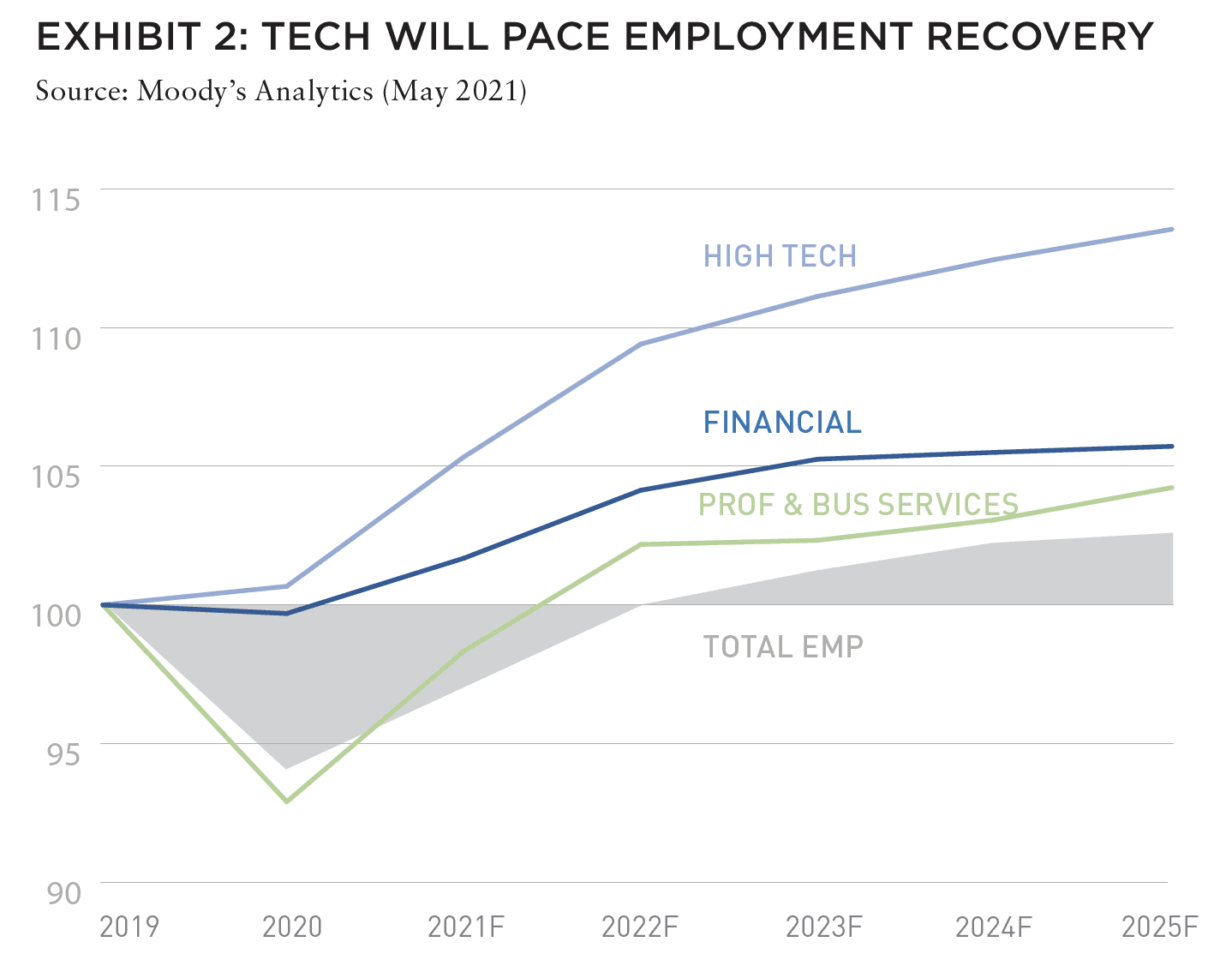 EXHIBIT 2: TECH WILL PACE EMPLOYMENT RECOVERY
Source: Moody's Analytics (May 2021)

115
110
105
100
95
90

HIGH TECH
FINANCIAL
PROF & BUS SERVICES
TOTAL EMP

2019
2020
2021F
2022F
2023F
2024F
2025F